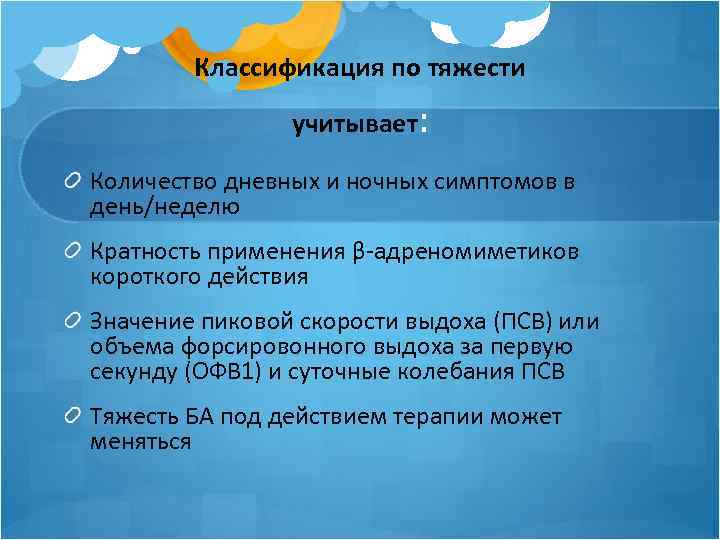 Классификация по тяжести

учитывает:

Количество дневных и ночных симптомов в день/неделю

Кратность применения β-адреномиметиков короткого действия

Значение пиковой скорости выдоха (ПСВ) или объема форсировонного выдоха за первую секунду (ОФВ1) и суточные колебания ПСВ

Тяжесть БА под действием терапии может меняться